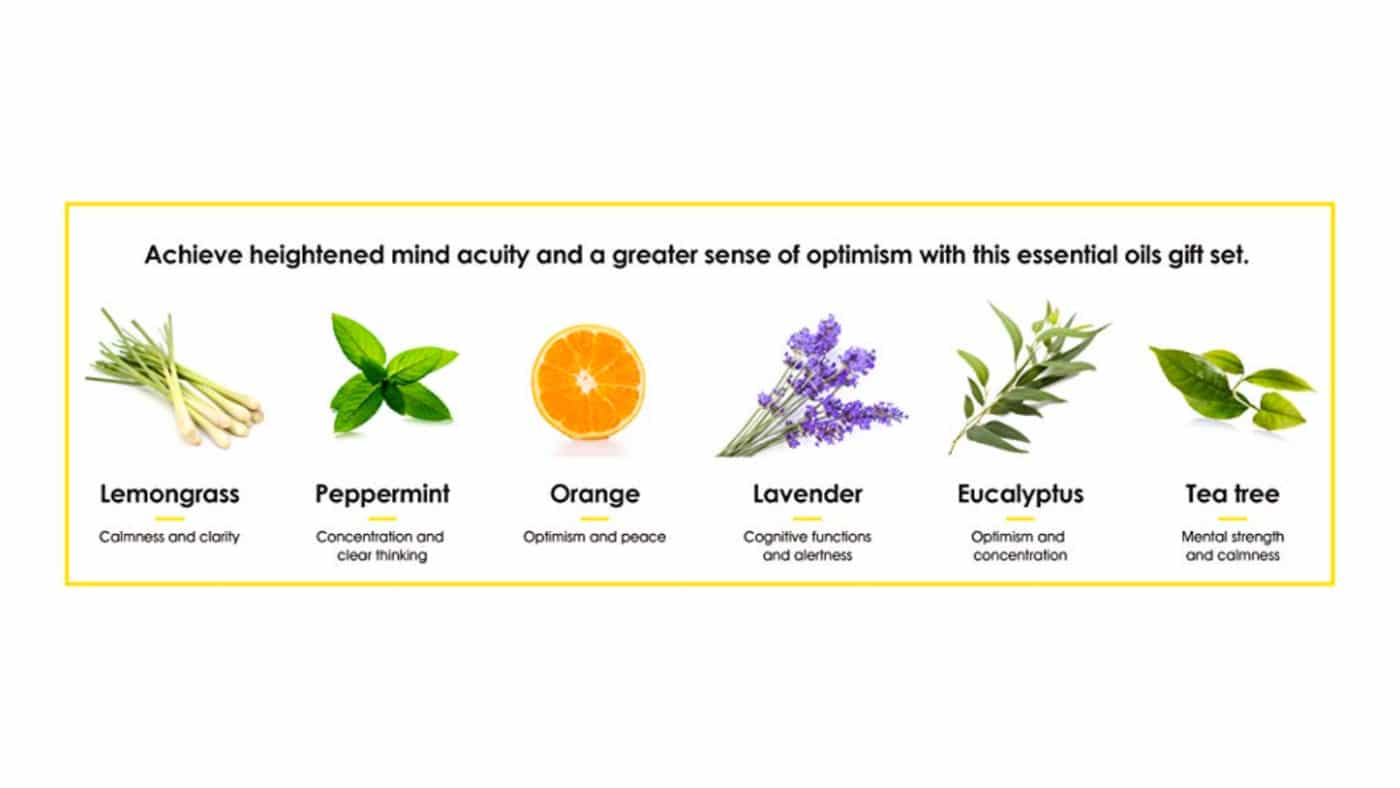 Achieve heightened mind acuity and a greater sense of optimism with this essential oils gift set.

Lemongrass
Calmness and clarity

Peppermint
Concentration and clear thinking

Orange
Optimism and peace

Lavender
Cognitive functions and alertness

Eucalyptus
Optimism and concentration

Tea tree
Mental strength and calmness